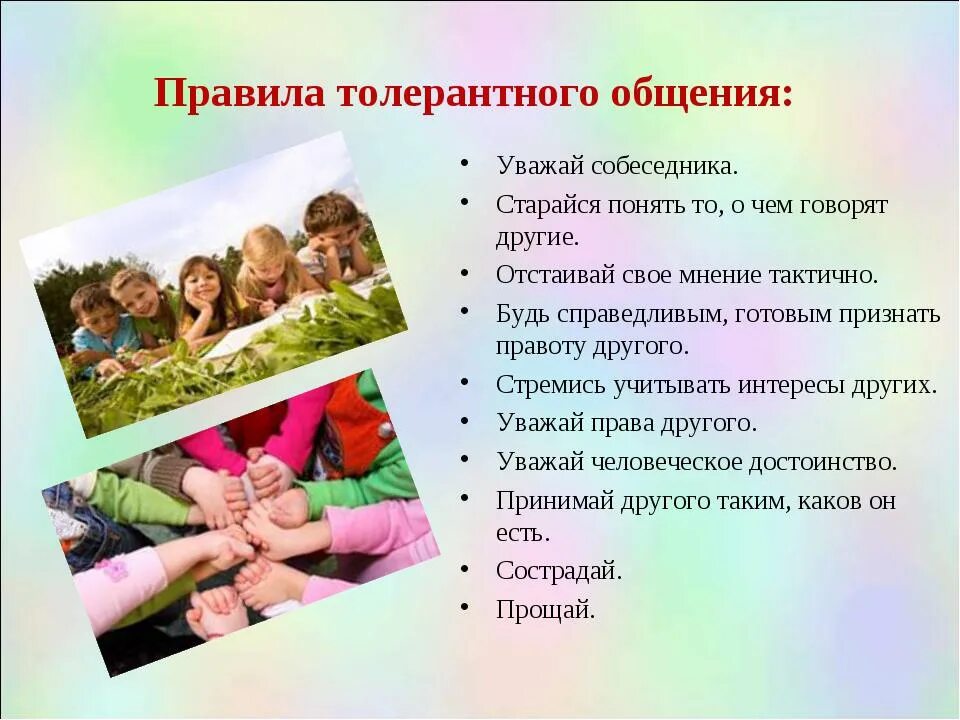 Правила толерантного общения:

• Уважай собеседника.
• Старайся понять то, о чем говорят другие.
• Отстаивай свое мнение тактично.
• Будь справедливым, готовым признать правоту другого.
• Стремись учитывать интересы других.
• Уважай права другого.
• Уважай человеческое достоинство.
• Принимай другого таким, каков он есть.
• Сострадай.
• Прощай.